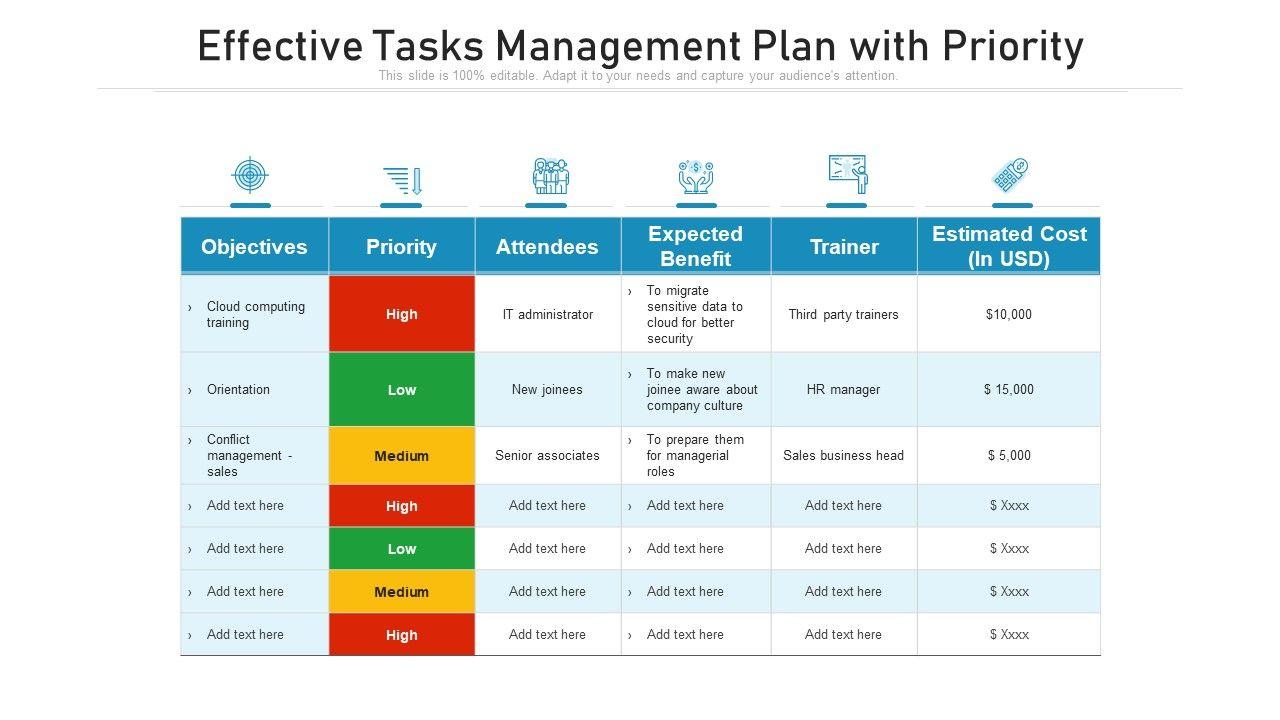 Effective Tasks Management Plan with Priority

This slide is 100% editable. Adapt it to your needs and capture your audience's attention.

| Objectives | Priority | Attendees | Expected Benefit | Trainer | Estimated Cost (In USD) |
|---|---|---|---|---|---|
| › Cloud computing training | High | IT administrator | › To migrate sensitive data to cloud for better security | Third party trainers | $10,000 |
| › Orientation | Low | New joinees | › To make new joinee aware about company culture | HR manager | $ 15,000 |
| › Conflict management - sales | Medium | Senior associates | › To prepare them for managerial roles | Sales business head | $ 5,000 |
| › Add text here | High | Add text here | › Add text here | Add text here | $ Xxxx |
| › Add text here | Low | Add text here | › Add text here | Add text here | $ Xxxx |
| › Add text here | Medium | Add text here | › Add text here | Add text here | $ Xxxx |
| › Add text here | High | Add text here | › Add text here | Add text here | $ Xxxx |